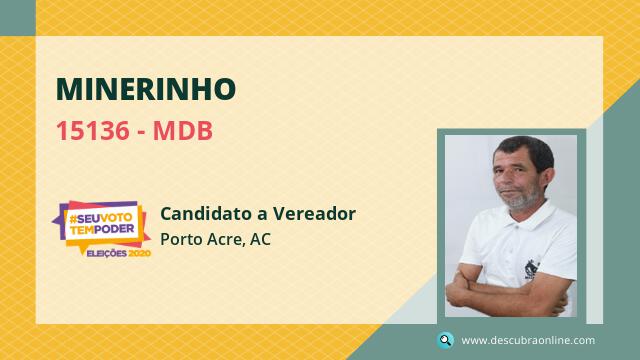 MINERINHO
15136 - MDB

#SEUVOTO TEMPODER
ELEIÇÕES 2020

Candidato a Vereador
Porto Acre, AC

www.descubraonline.com